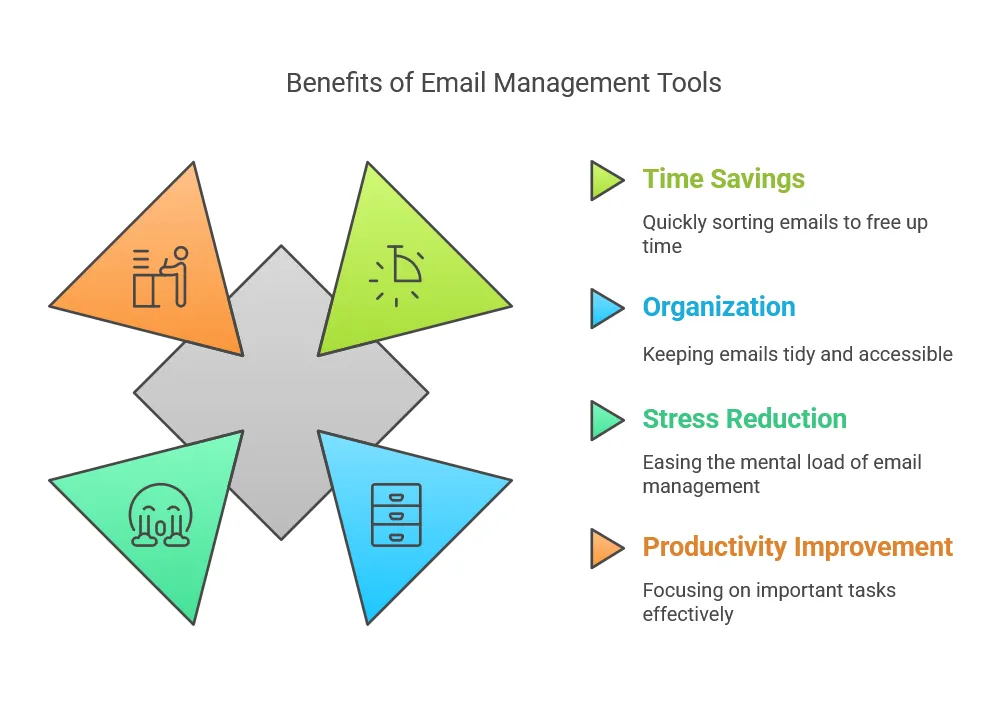 Benefits of Email Management Tools

Time Savings

Quickly sorting emails to free up time

Organization

Keeping emails tidy and accessible

Stress Reduction

Easing the mental load of email management

Productivity Improvement

Focusing on important tasks effectively